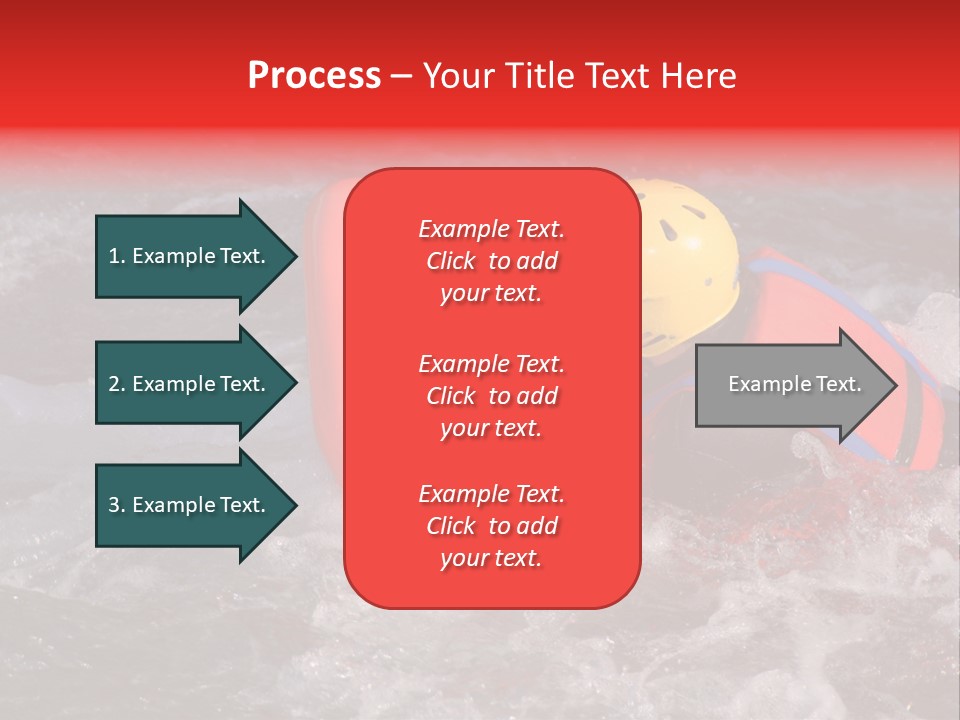 Process – Your Title Text Here

1. Example Text.

2. Example Text.

3. Example Text.

Example Text. Click to add your text.

Example Text. Click to add your text.

Example Text. Click to add your text.

Example Text.